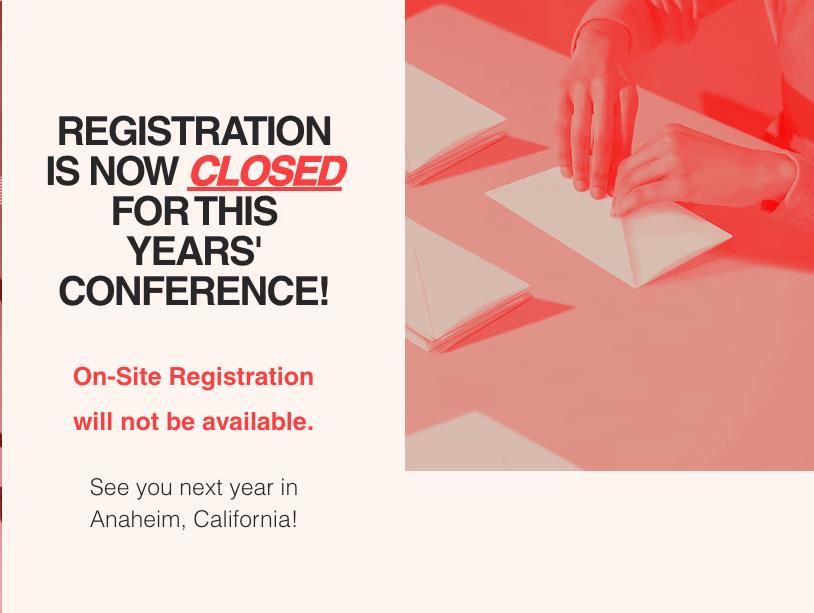 REGISTRATION IS NOW CLOSED FOR THIS YEARS' CONFERENCE!

On-Site Registration will not be available.

See you next year in Anaheim, California!